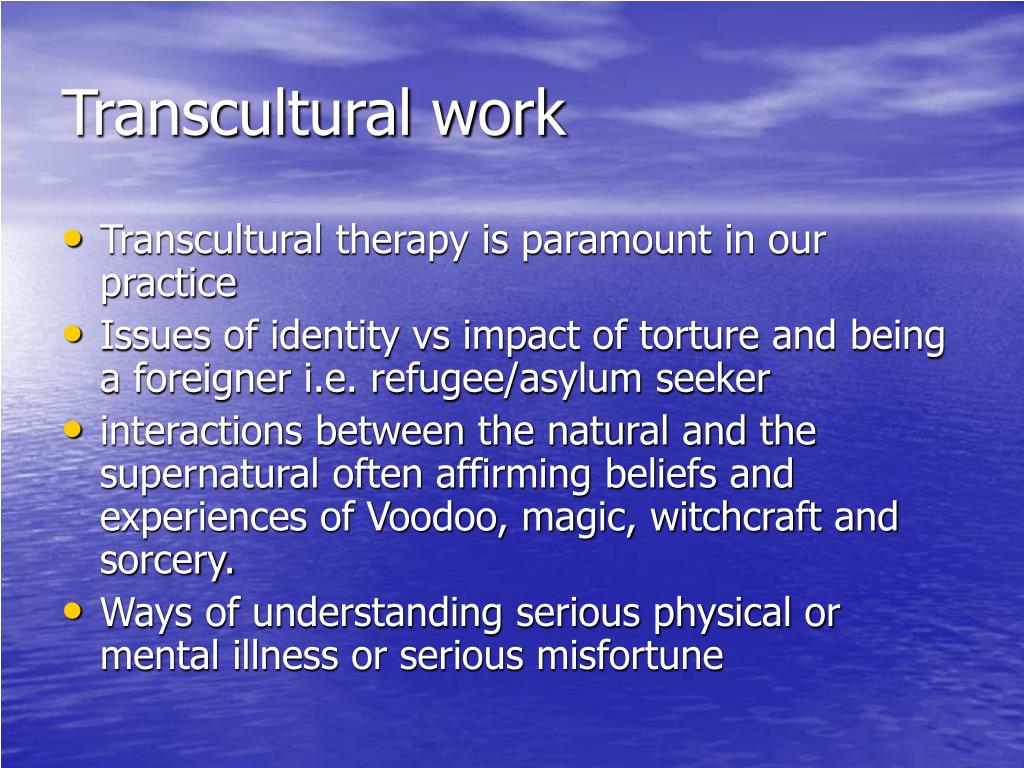 Transcultural work

• Transcultural therapy is paramount in our practice
• Issues of identity vs impact of torture and being a foreigner i.e. refugee/asylum seeker
• interactions between the natural and the supernatural often affirming beliefs and experiences of Voodoo, magic, witchcraft and sorcery.
• Ways of understanding serious physical or mental illness or serious misfortune